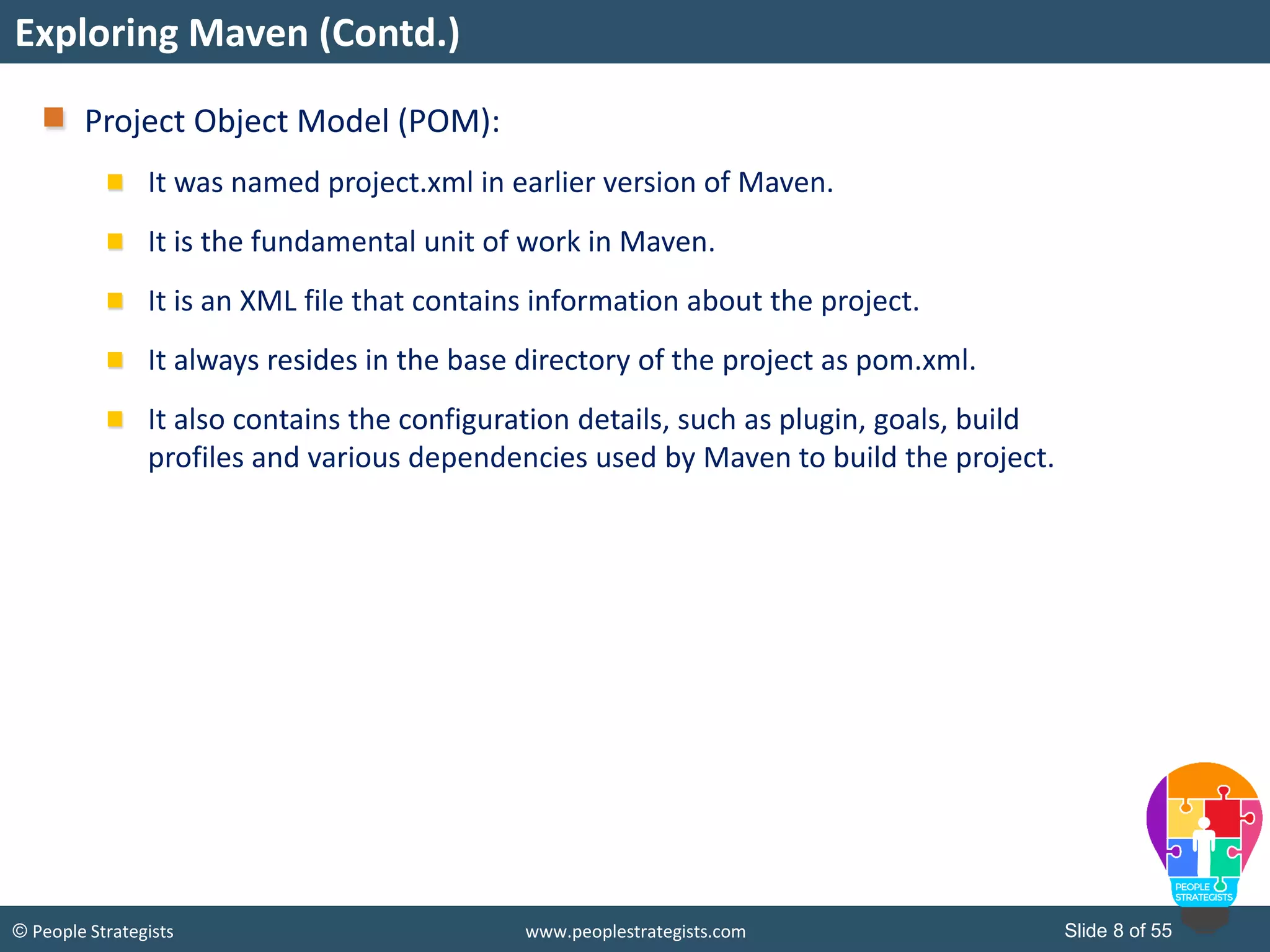 Exploring Maven (Contd.)

Project Object Model (POM):

It was named project.xml in earlier version of Maven.

It is the fundamental unit of work in Maven.

It is an XML file that contains information about the project.

It always resides in the base directory of the project as pom.xml.

It also contains the configuration details, such as plugin, goals, build profiles and various dependencies used by Maven to build the project.

PEOPLE STRATEGISTS

© People Strategists

www.peoplestrategists.com

Slide 8 of 55